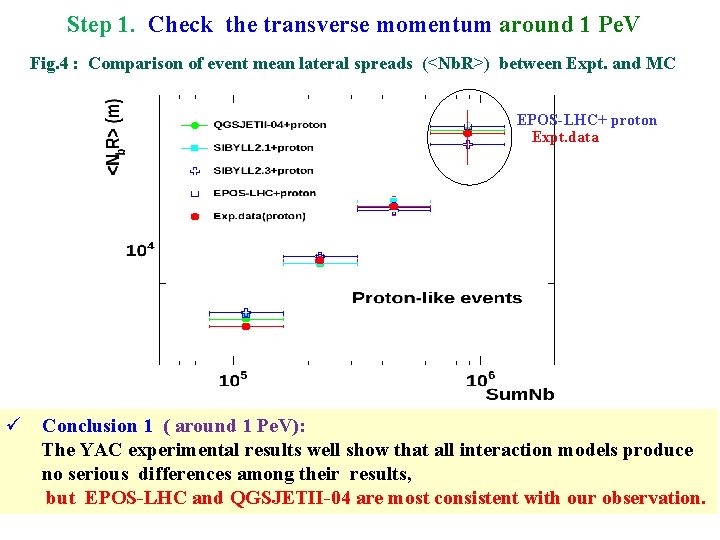 Step 1. Check the transverse momentum around 1 PeV

Fig.4 : Comparison of event mean lateral spreads (<NbR>) between Expt. and MC

$<N_bR>$ (m)

QGSJETII-04+proton
SIBYLL2.1+proton
SIBYLL2.3+proton
EPOS-LHC+proton
Exp.data(proton)

EPOS-LHC+ proton
Expt.data

$10^4$

Proton-like events

$10^5$

$10^6$

SumNb

✓ Conclusion 1 ( around 1 PeV):
The YAC experimental results well show that all interaction models produce no serious differences among their results,
but EPOS-LHC and QGSJETII-04 are most consistent with our observation.